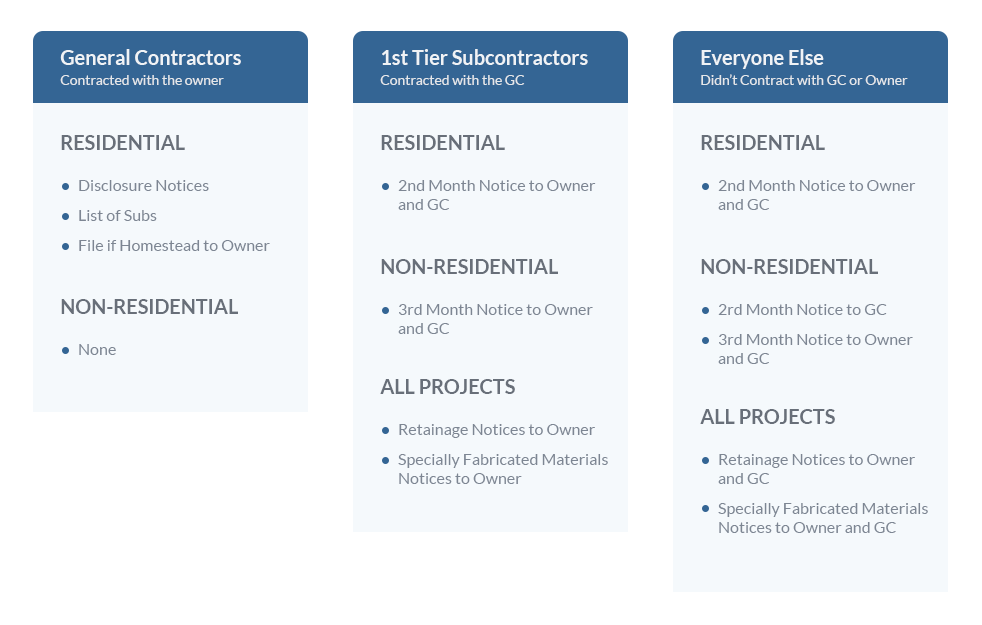 General Contractors
Contracted with the owner

RESIDENTIAL

- Disclosure Notices
- List of Subs
- File if Homestead to Owner

NON-RESIDENTIAL

- None

1st Tier Subcontractors
Contracted with the GC

RESIDENTIAL

- 2nd Month Notice to Owner and GC

NON-RESIDENTIAL

- 3rd Month Notice to Owner and GC

ALL PROJECTS

- Retainage Notices to Owner
- Specially Fabricated Materials Notices to Owner

Everyone Else
Didn't Contract with GC or Owner

RESIDENTIAL

- 2nd Month Notice to Owner and GC

NON-RESIDENTIAL

- 2rd Month Notice to GC
- 3rd Month Notice to Owner and GC

ALL PROJECTS

- Retainage Notices to Owner and GC
- Specially Fabricated Materials Notices to Owner and GC